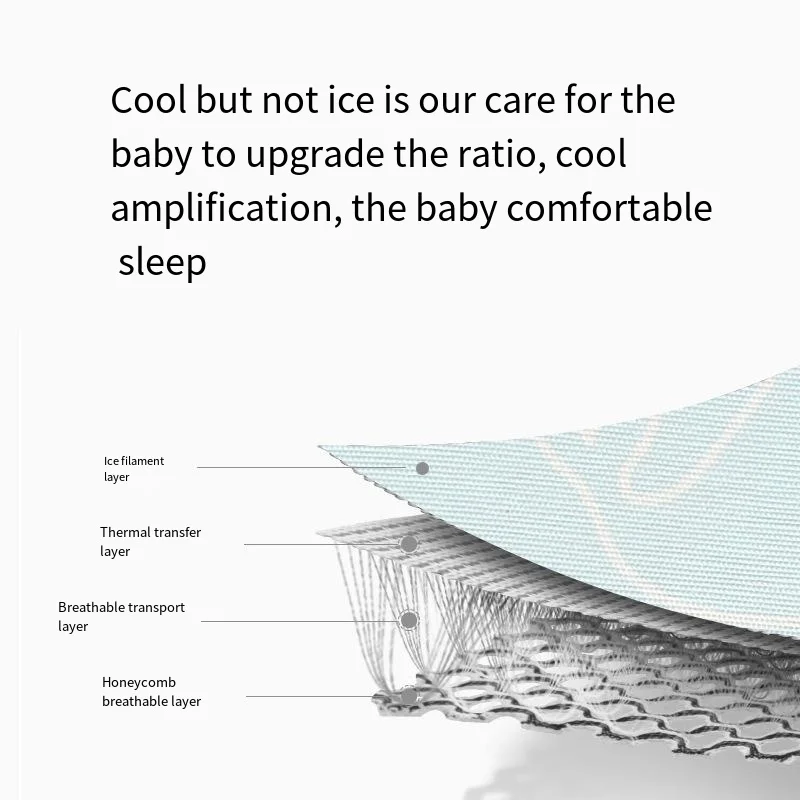 Cool but not ice is our care for the baby to upgrade the ratio, cool amplification, the baby comfortable sleep

Ice filament layer

Thermal transfer layer

Breathable transport layer

Honeycomb breathable layer